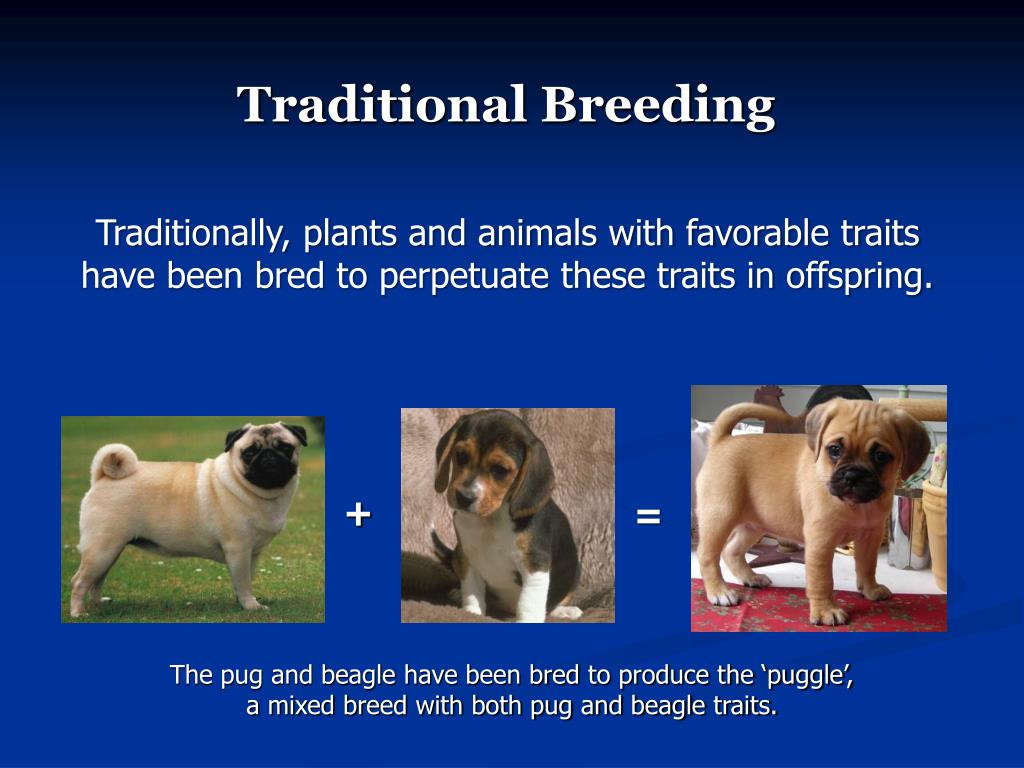 Traditional Breeding

Traditionally, plants and animals with favorable traits have been bred to perpetuate these traits in offspring.

+

=

The pug and beagle have been bred to produce the ‘puggle’, a mixed breed with both pug and beagle traits.